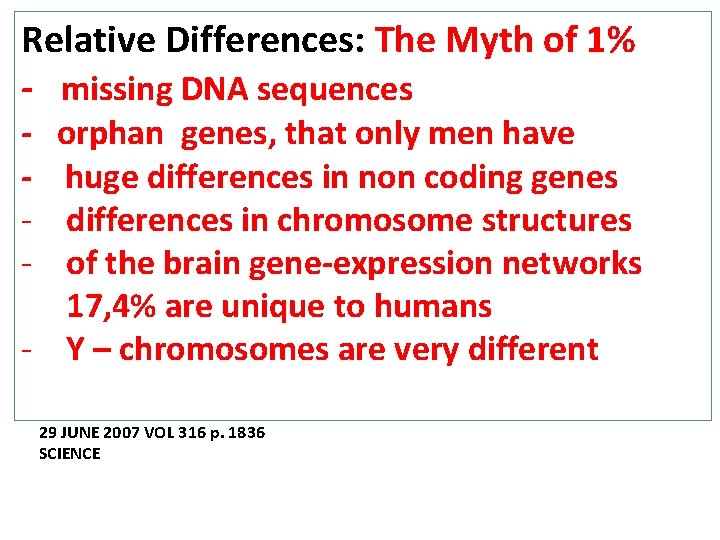 Relative Differences: The Myth of 1%

- missing DNA sequences
- orphan genes, that only men have
- huge differences in non coding genes
- differences in chromosome structures
- of the brain gene-expression networks 17,4% are unique to humans
- Y – chromosomes are very different

29 JUNE 2007 VOL 316 p. 1836
SCIENCE